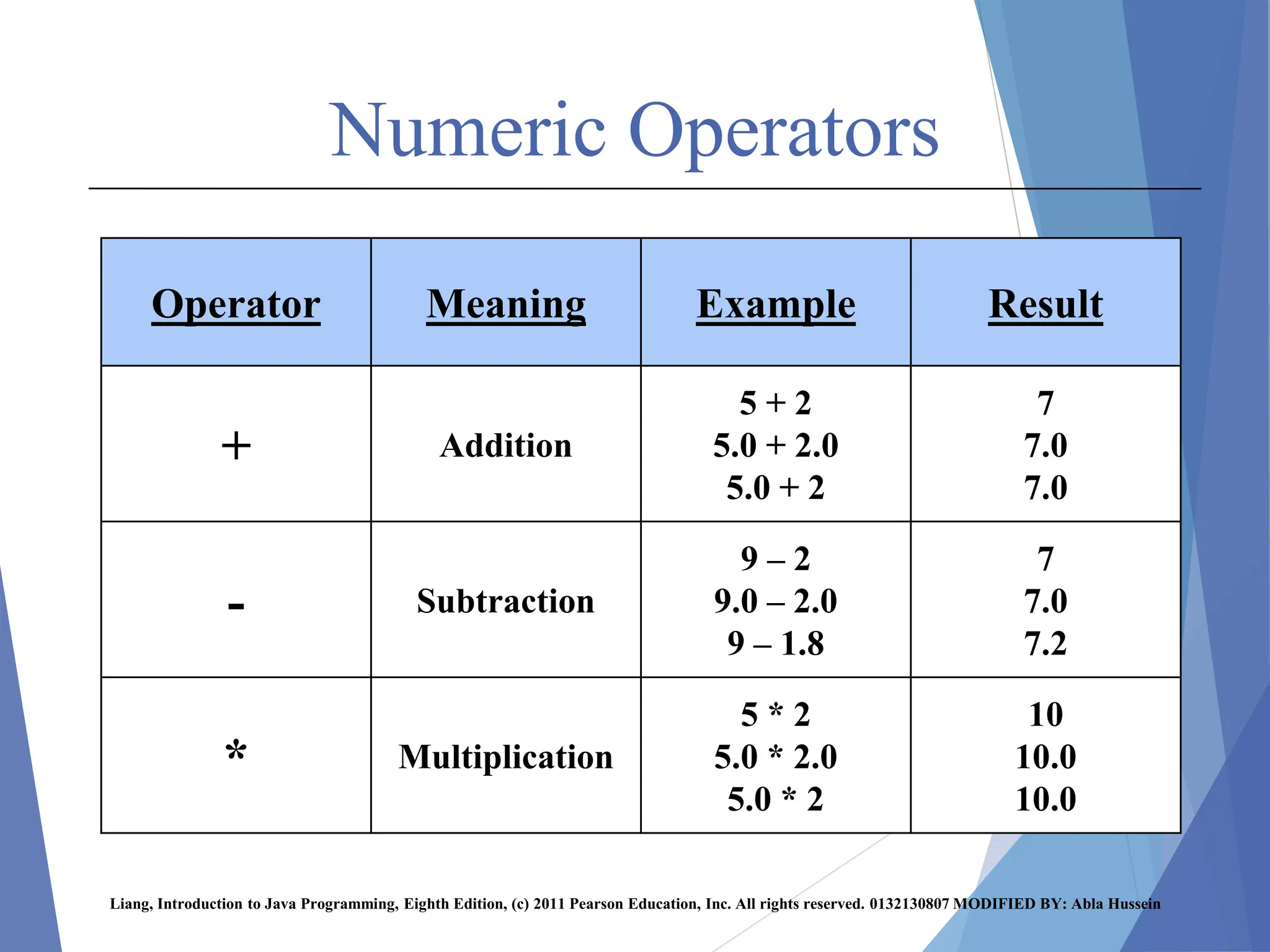 Numeric Operators

| Operator | Meaning | Example | Result |
|---|---|---|---|
| + | Addition | 5 + 2<br>5.0 + 2.0<br>5.0 + 2 | 7<br>7.0<br>7.0 |
| - | Subtraction | 9 – 2<br>9.0 – 2.0<br>9 – 1.8 | 7<br>7.0<br>7.2 |
| * | Multiplication | 5 * 2<br>5.0 * 2.0<br>5.0 * 2 | 10<br>10.0<br>10.0 |

Liang, Introduction to Java Programming, Eighth Edition, (c) 2011 Pearson Education, Inc. All rights reserved. 0132130807 MODIFIED BY: Abla Hussein